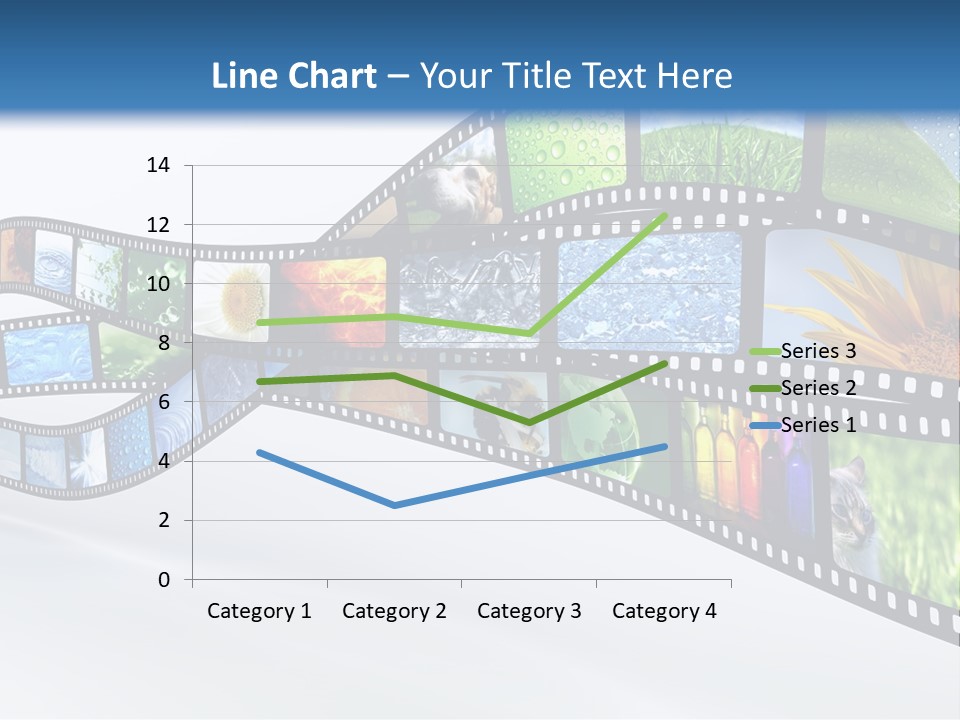 Line Chart – Your Title Text Here

14
12
10
8
6
4
2
0

Category 1
Category 2
Category 3
Category 4

Series 3
Series 2
Series 1